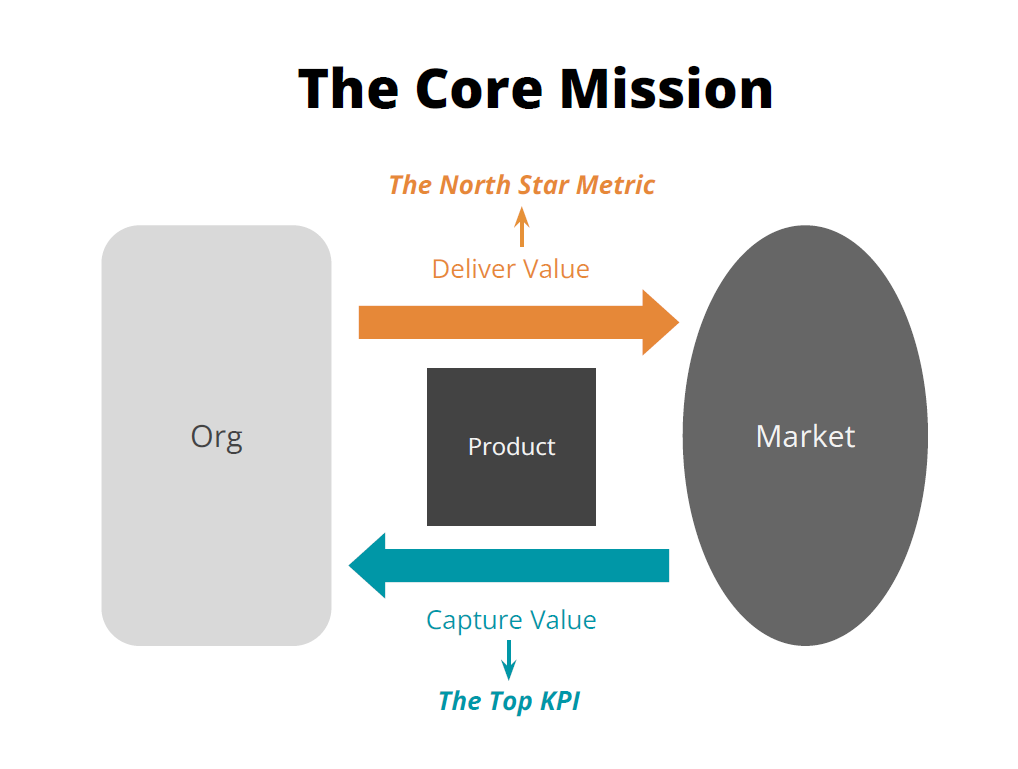 The Core Mission

The North Star Metric

Deliver Value

Org

Product

Market

Capture Value

The Top KPI